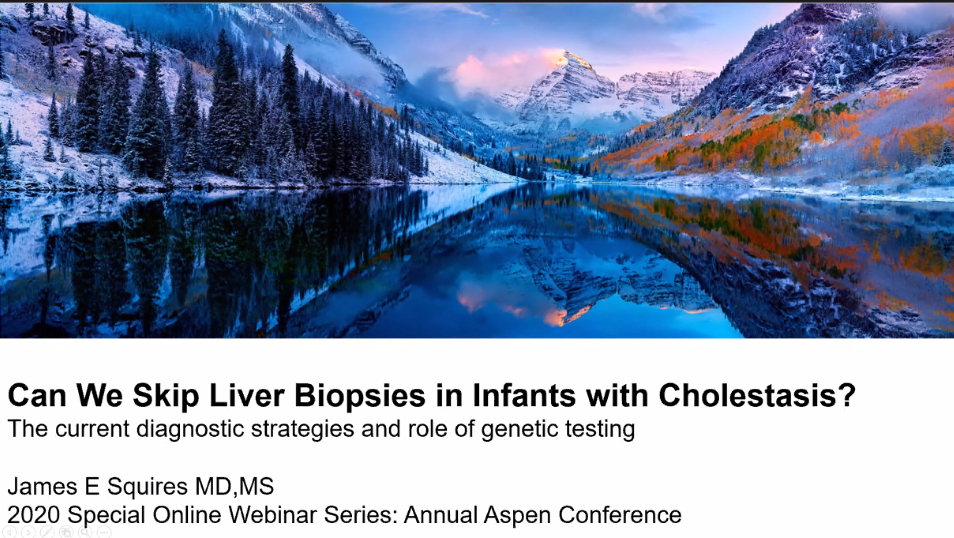 Can We Skip Liver Biopsies in Infants with Cholestasis?
The current diagnostic strategies and role of genetic testing

James E Squires MD,MS
2020 Special Online Webinar Series: Annual Aspen Conference